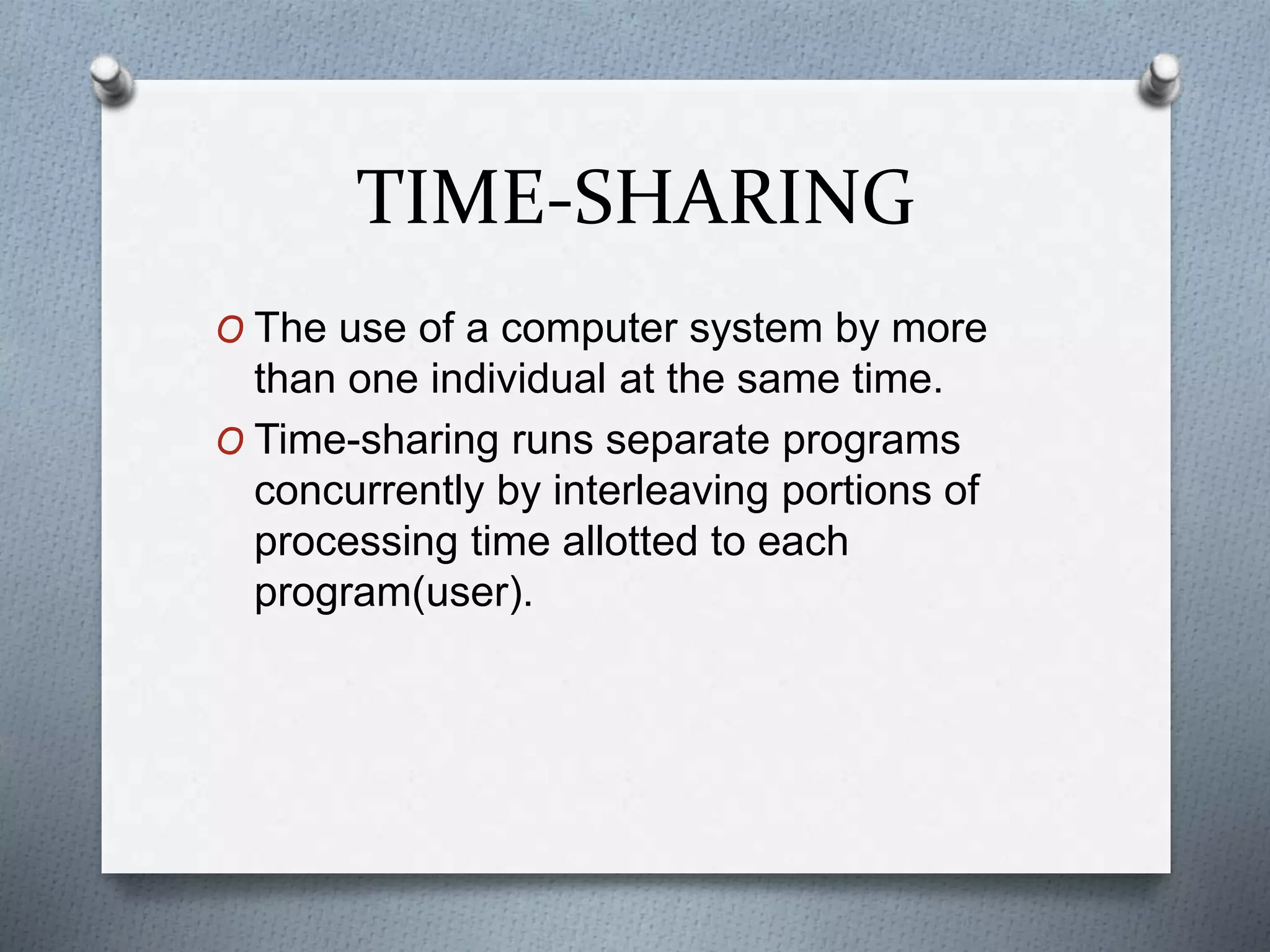 TIME-SHARING

O The use of a computer system by more than one individual at the same time.

O Time-sharing runs separate programs concurrently by interleaving portions of processing time allotted to each program(user).